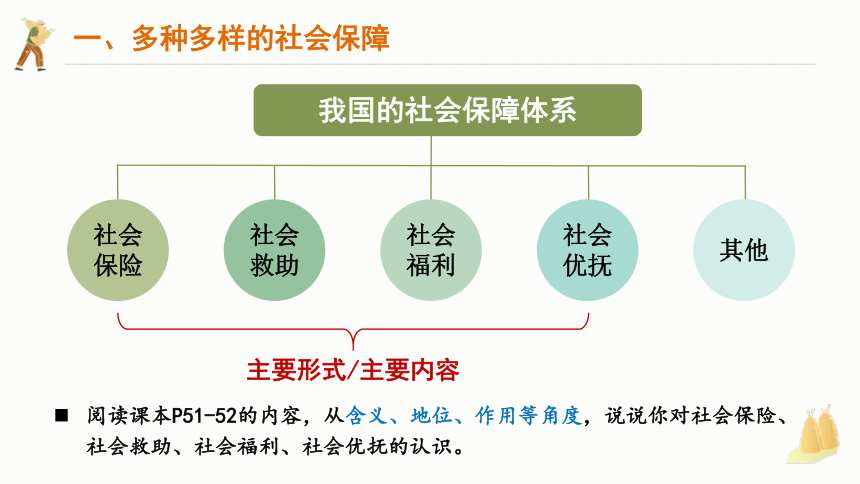 一、多种多样的社会保障

我国的社会保障体系

社会保险

社会救助

社会福利

社会优抚

其他

主要形式/主要内容

■ 阅读课本P51-52的内容，从含义、地位、作用等角度，说说你对社会保险、社会救助、社会福利、社会优抚的认识。